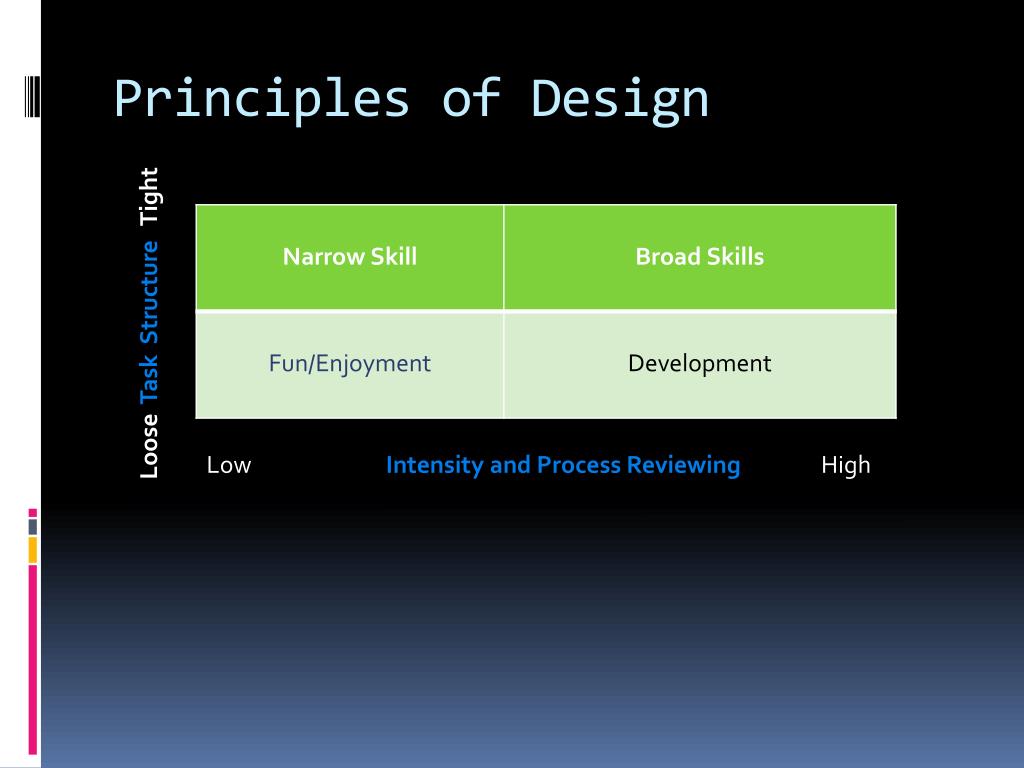 Principles of Design

Loose Task Structure Tight

| Narrow Skill | Broad Skills |
|---|---|
| Fun/Enjoyment | Development |

Low Intensity and Process Reviewing High